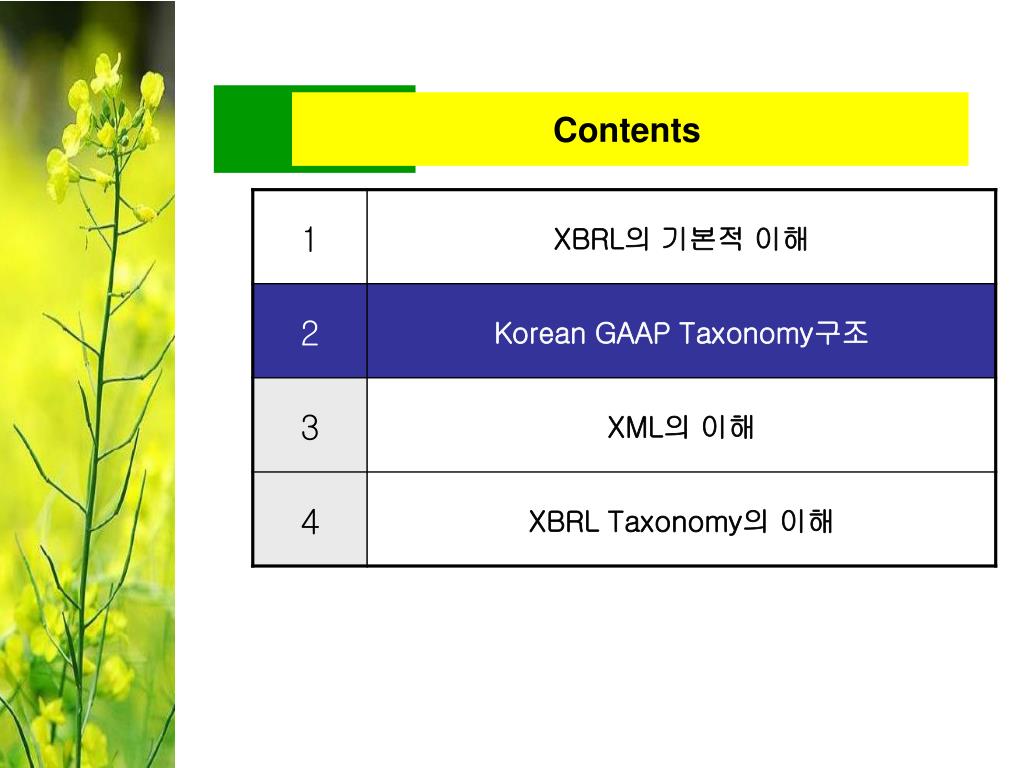 Contents

| 1 | XBRL의 기본적 이해 |
|---|---|
| 2 | Korean GAAP Taxonomy구조 |
| 3 | XML의 이해 |
| 4 | XBRL Taxonomy의 이해 |